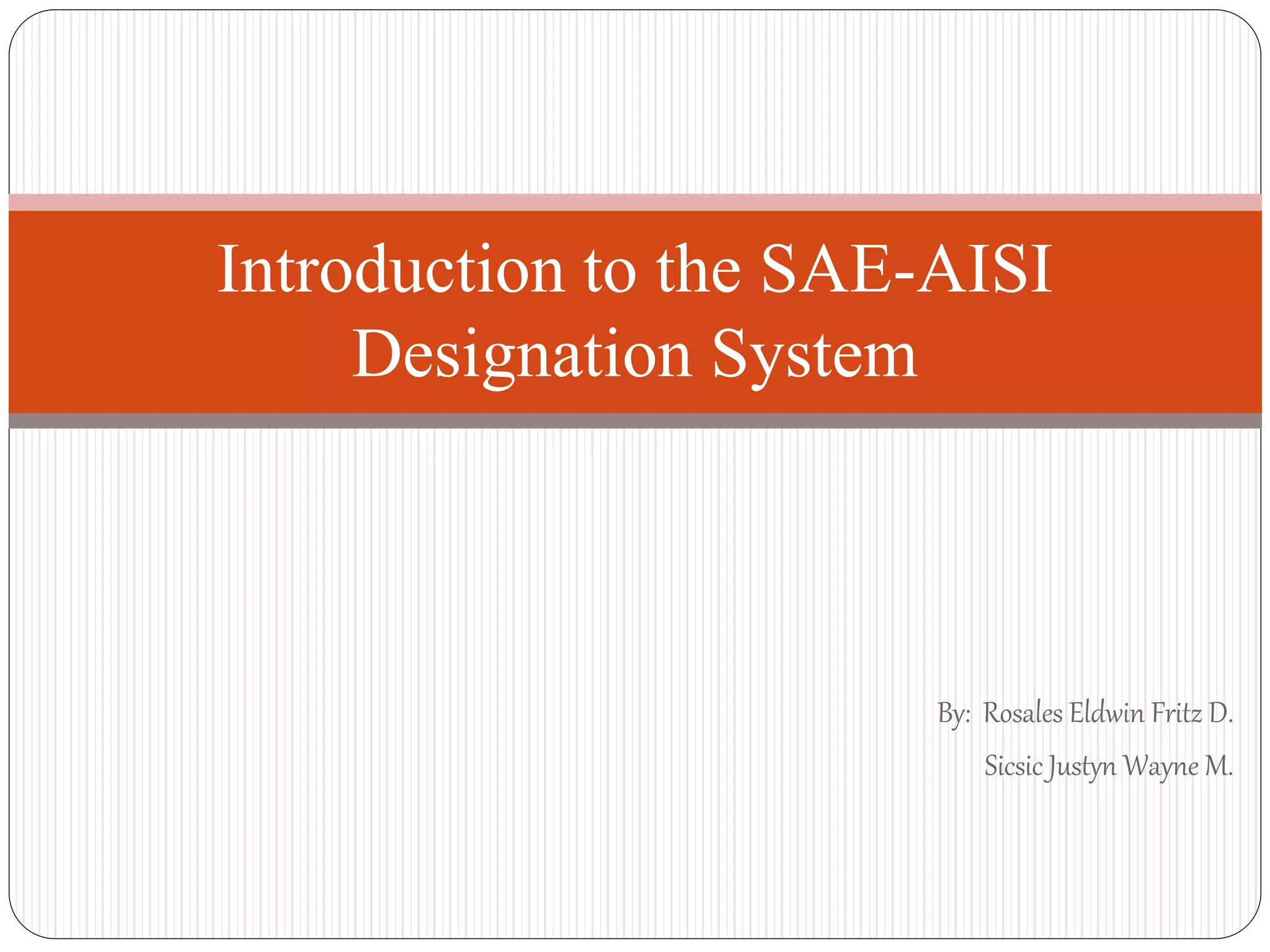 Introduction to the SAE-AISI Designation System

By: Rosales Eldwin Fritz D.

Sicsic Justyn Wayne M.